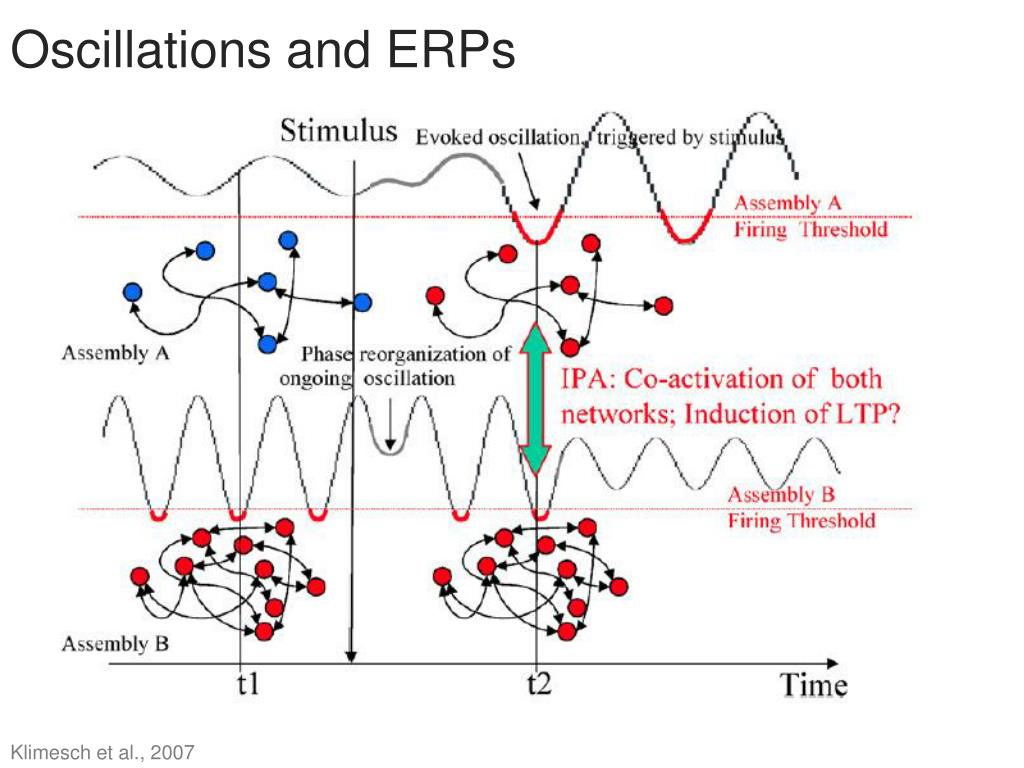 Oscillations and ERPs

Stimulus

Evoked oscillation, triggered by stimulus

Assembly A
Firing Threshold

Assembly A

Phase reorganization of ongoing oscillation

IPA: Co-activation of both networks; Induction of LTP?

Assembly B
Firing Threshold

Assembly B

t1

t2

Time

Klimesch et al., 2007